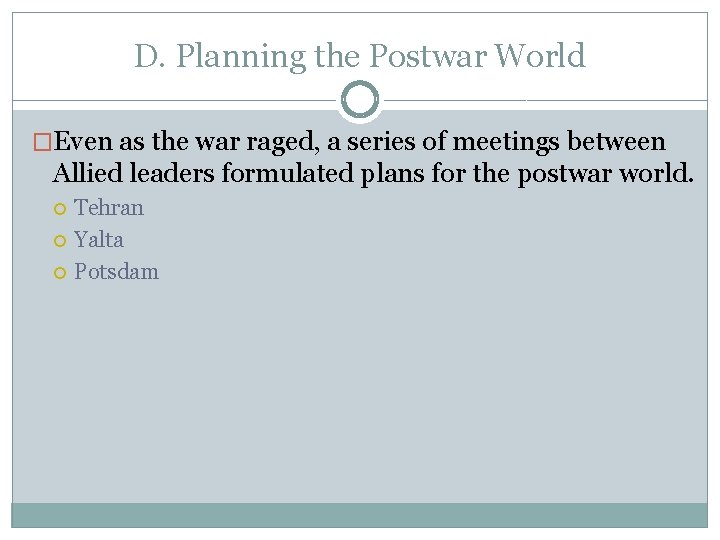 D. Planning the Postwar World

Even as the war raged, a series of meetings between Allied leaders formulated plans for the postwar world.

Tehran
Yalta
Potsdam